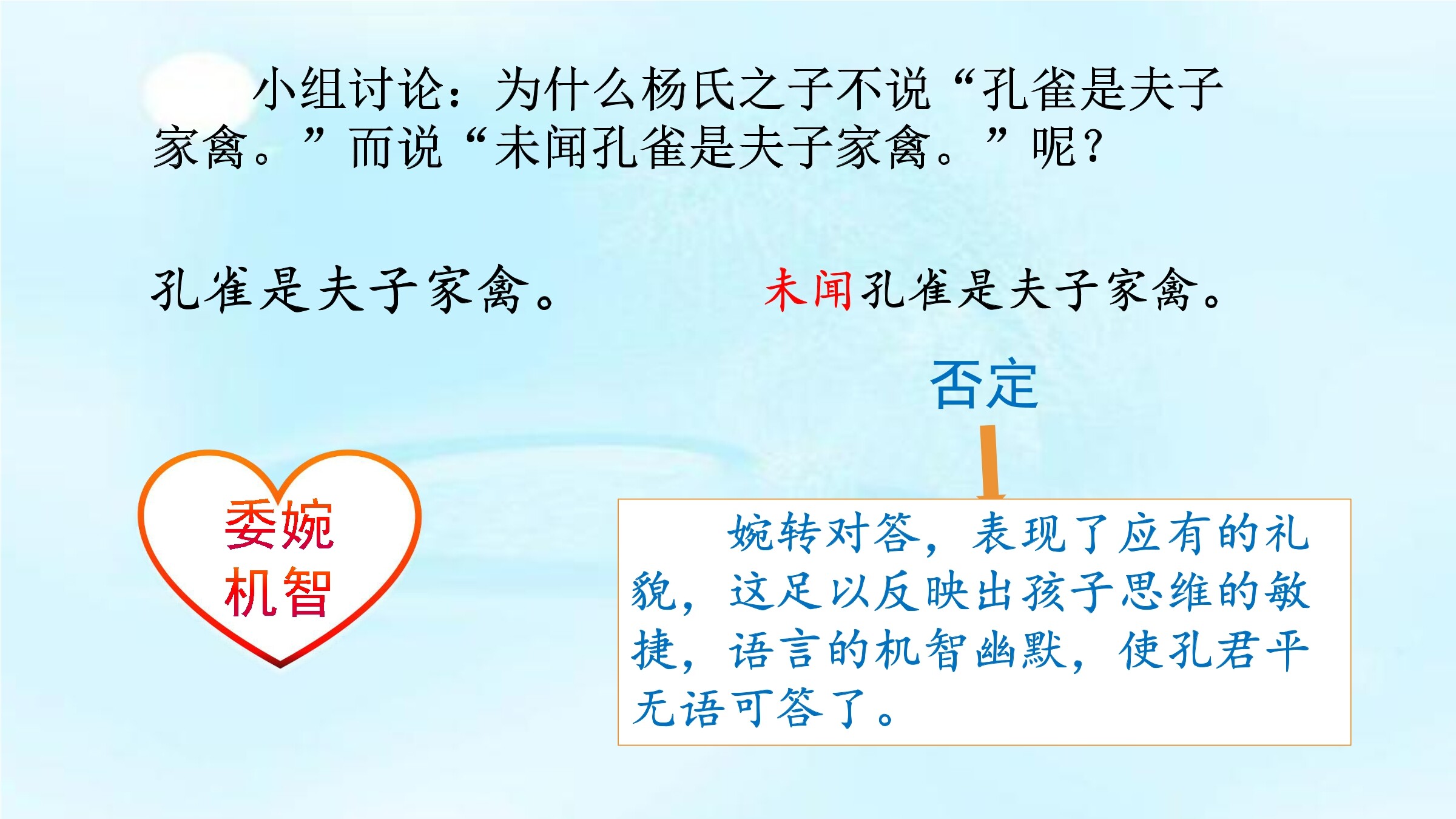 小组讨论：为什么杨氏之子不说“孔雀是夫子家禽。”而说“未闻孔雀是夫子家禽。”呢？

孔雀是夫子家禽。

未闻孔雀是夫子家禽。

否定

委婉
机智

婉转对答，表现了应有的礼貌，这足以反映出孩子思维的敏捷，语言的机智幽默，使孔君平无语可答了。